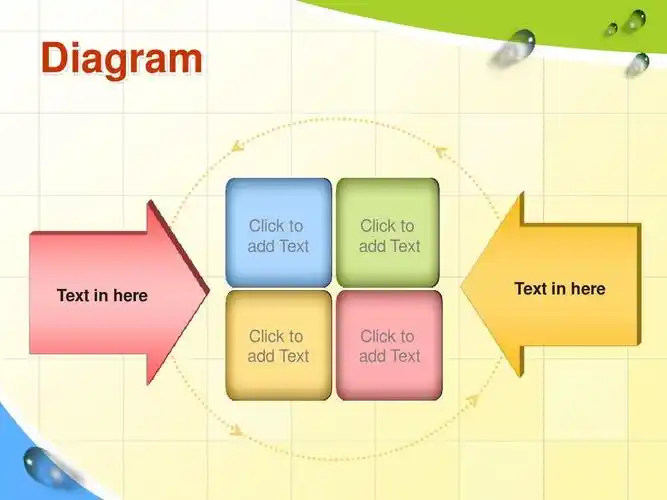 Diagram

Text in here

Click to add Text

Click to add Text

Click to add Text

Click to add Text

Text in here